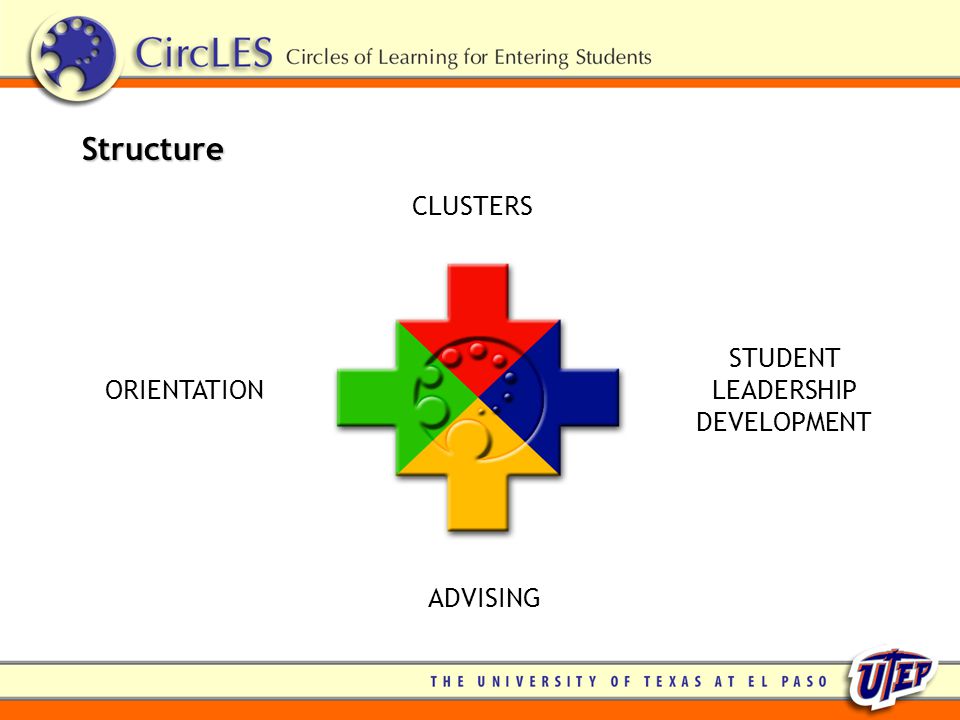 CircLES Circles of Learning for Entering Students

Structure

CLUSTERS

ORIENTATION

STUDENT LEADERSHIP DEVELOPMENT

ADVISING

THE UNIVERSITY OF TEXAS AT EL PASO

UTEP